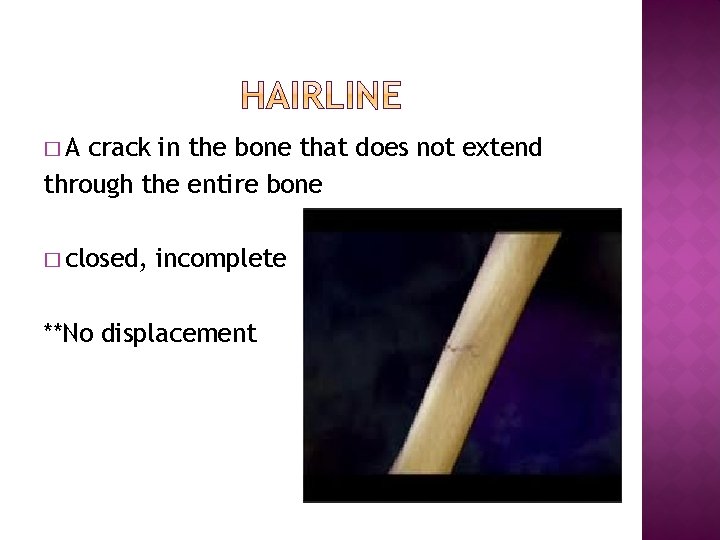 HAIRLINE

□ A crack in the bone that does not extend through the entire bone

□ closed, incomplete

**No displacement